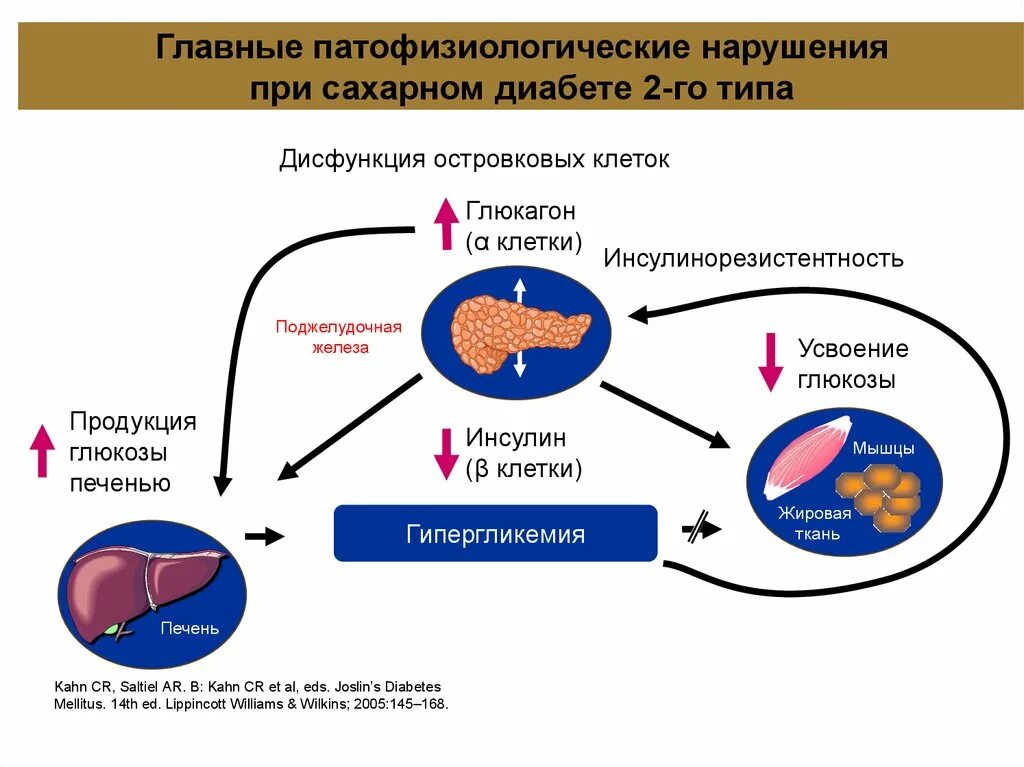 Главные патофизиологические нарушения при сахарном диабете 2-го типа

Дисфункция островковых клеток

Глюкагон (α клетки)

Инсулинорезистентность

Поджелудочная железа

Усвоение глюкозы

Продукция глюкозы печенью

Инсулин (β клетки)

Мышцы

Жировая ткань

Гипергликемия

Печень

Kahn CR, Saltiel AR. B: Kahn CR et al, eds. Joslin's Diabetes Mellitus. 14th ed. Lippincott Williams & Wilkins; 2005:145–168.